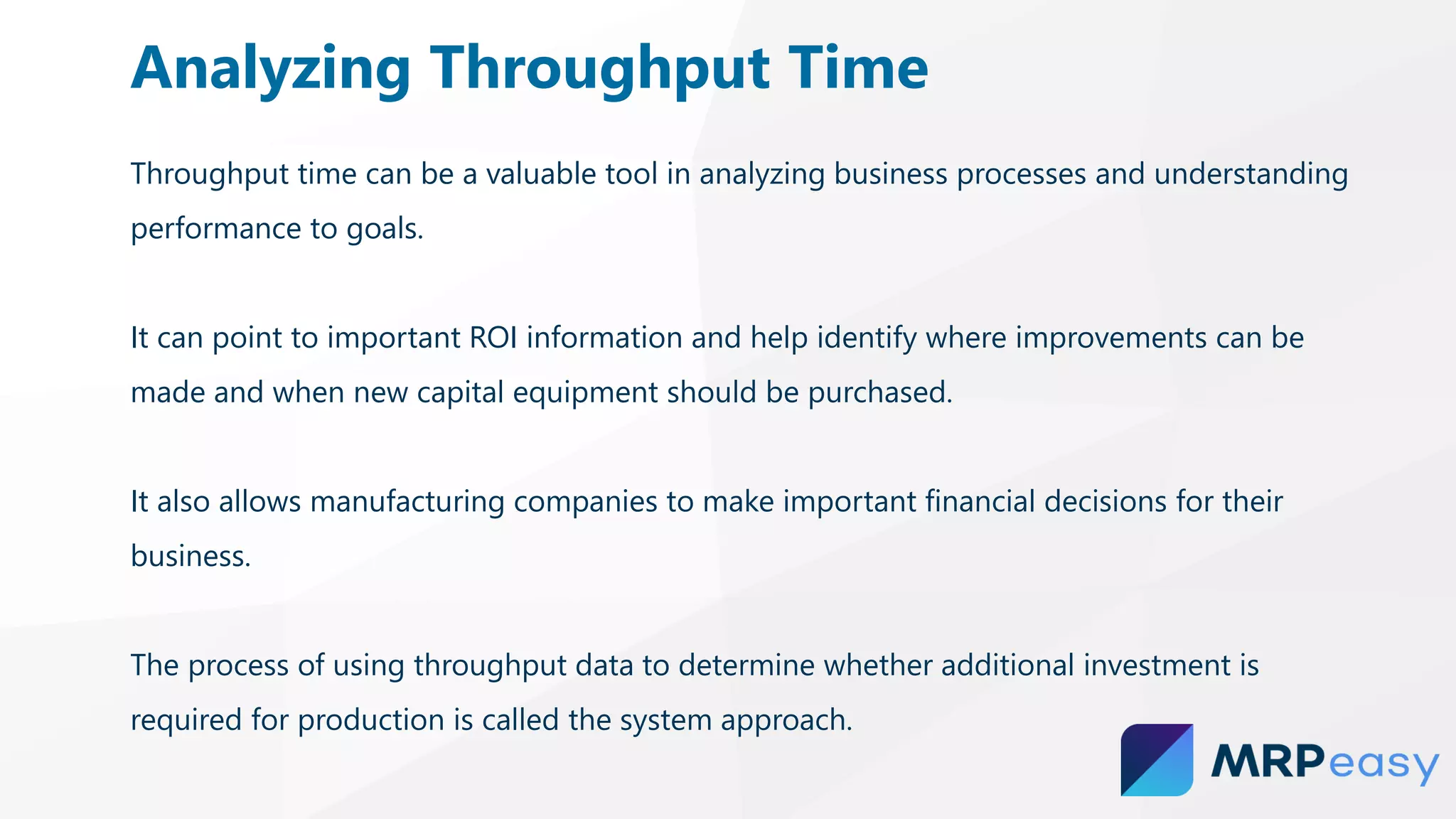 Analyzing Throughput Time

Throughput time can be a valuable tool in analyzing business processes and understanding performance to goals.

It can point to important ROI information and help identify where improvements can be made and when new capital equipment should be purchased.

It also allows manufacturing companies to make important financial decisions for their business.

The process of using throughput data to determine whether additional investment is required for production is called the system approach.

MRPeasy